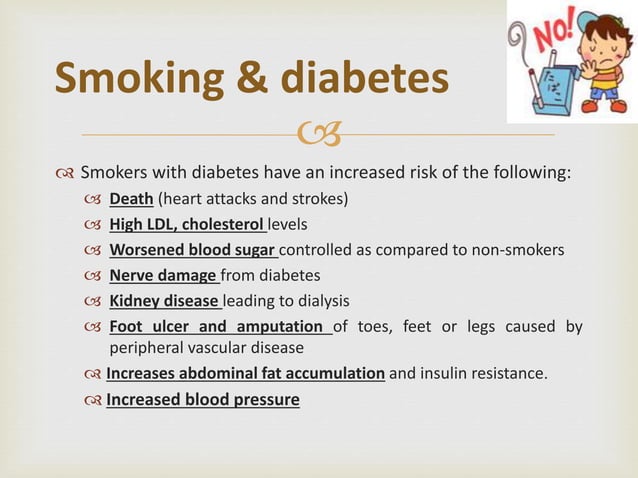 NO!

Smoking & diabetes

Smokers with diabetes have an increased risk of the following:

Death (heart attacks and strokes)

High LDL, cholesterol levels

Worsened blood sugar controlled as compared to non-smokers

Nerve damage from diabetes

Kidney disease leading to dialysis

Foot ulcer and amputation of toes, feet or legs caused by peripheral vascular disease

Increases abdominal fat accumulation and insulin resistance.

Increased blood pressure